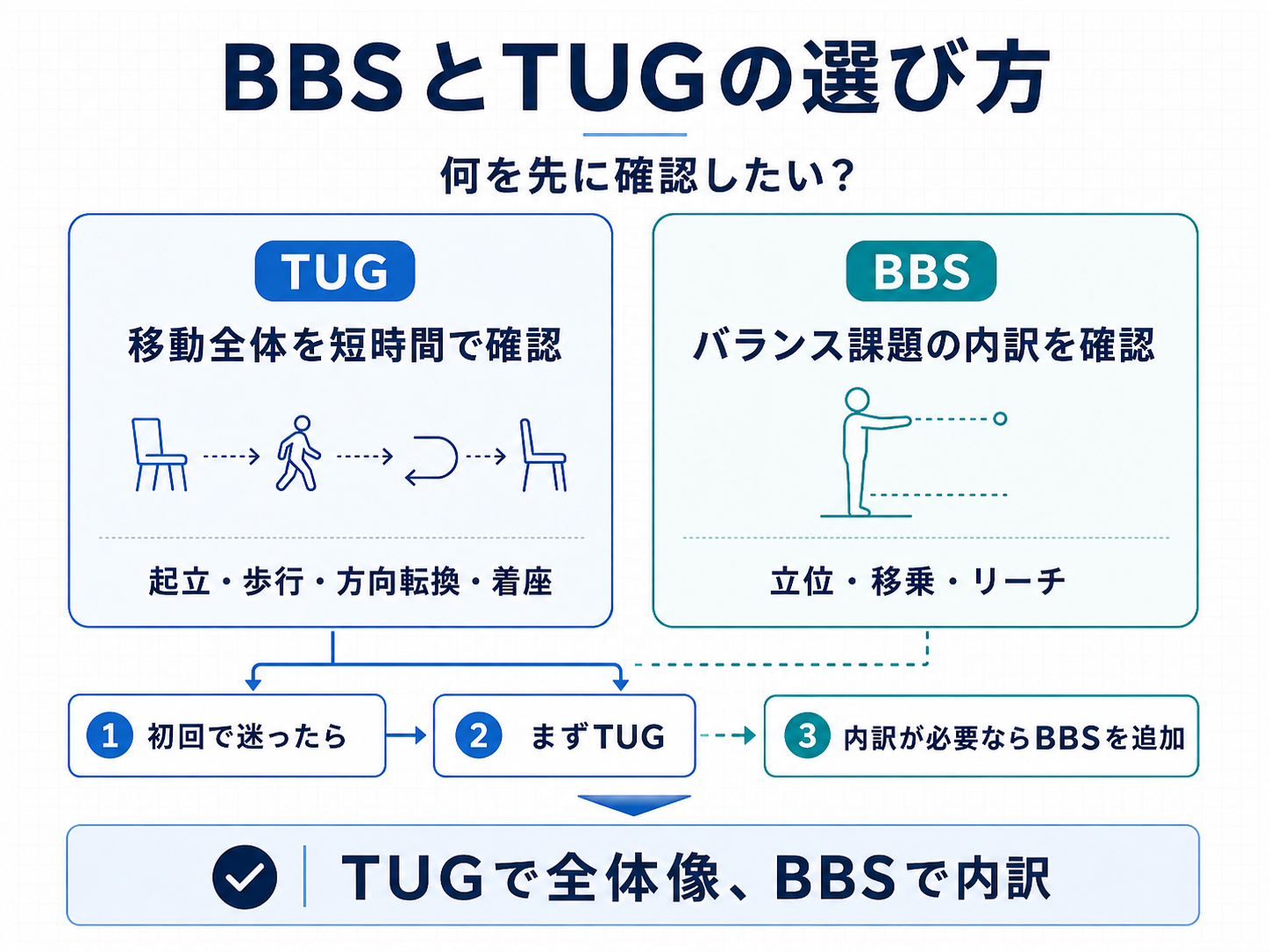 BBSとTUGの選び方

何を先に確認したい？

TUG

移動全体を短時間で確認

起立・歩行・方向転換・着座

BBS

バランス課題の内訳を確認

立位・移乗・リーチ

1 初回で迷ったら

2 まずTUG

3 内訳が必要ならBBSを追加

TUGで全体像、BBSで内訳